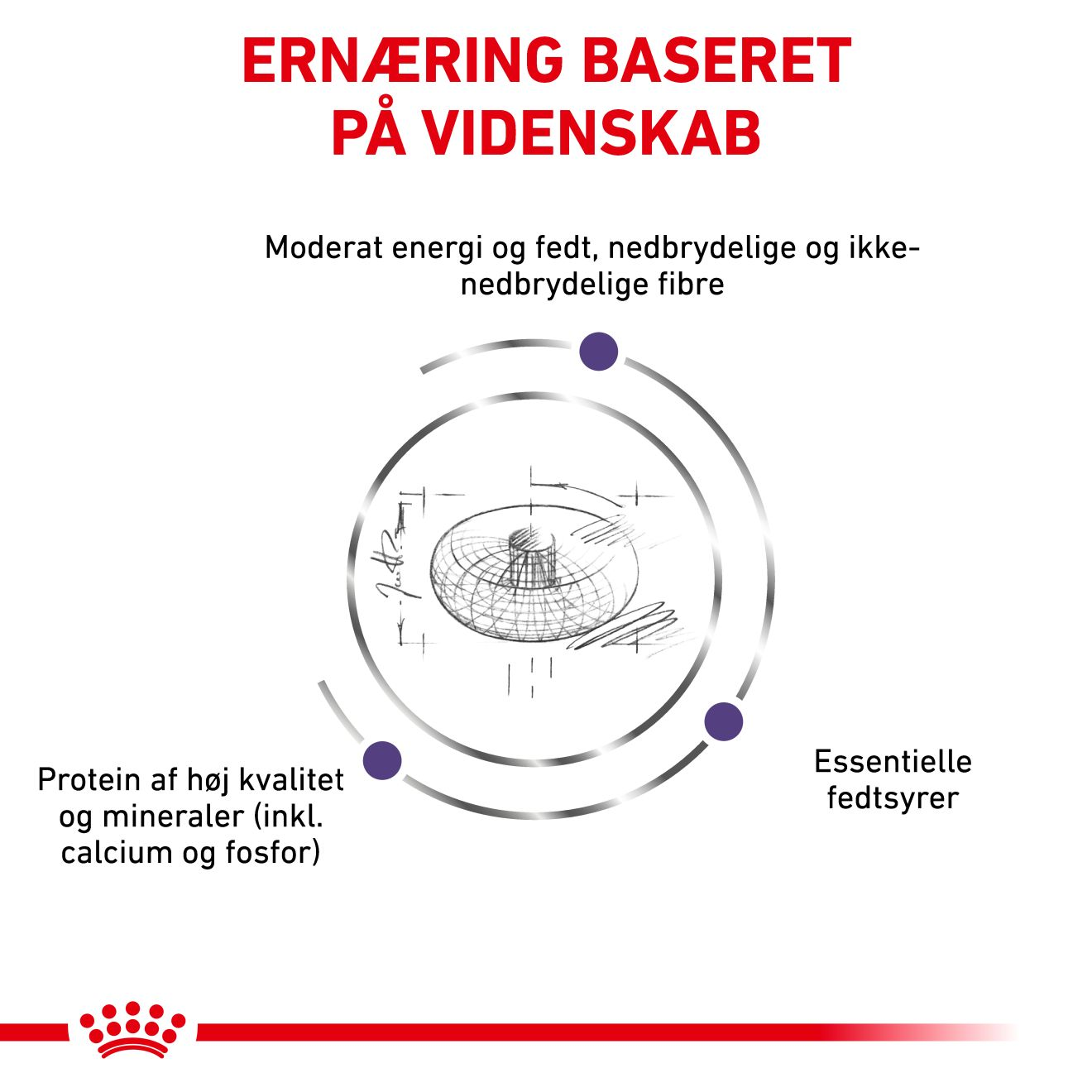 ERNÆRING BASERET PÅ VIDENSKAB

Moderat energi og fedt, nedbrydelige og ikke-nedbrydelige fibre

Protein af høj kvalitet og mineraler (inkl. calcium og fosfor)

Essentielle fedtsyrer